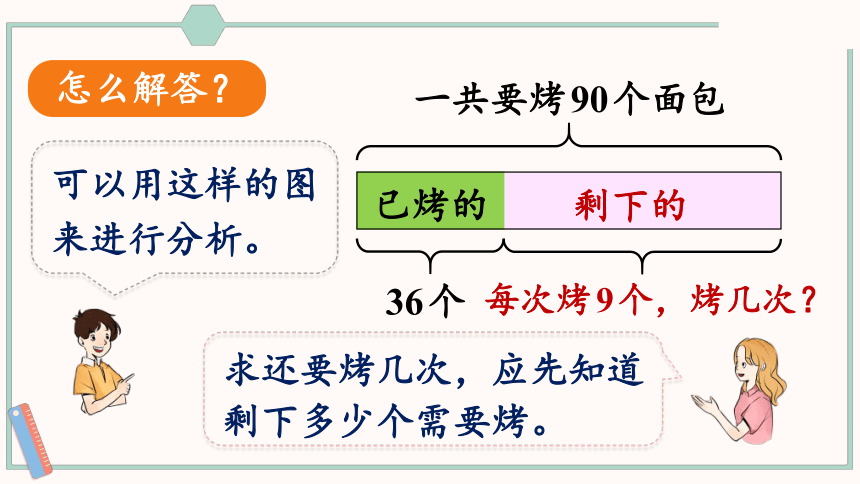 怎么解答？

可以用这样的图来进行分析。

一共要烤90个面包

已烤的

剩下的

36个

每次烤9个，烤几次？

求还要烤几次，应先知道剩下多少个需要烤。